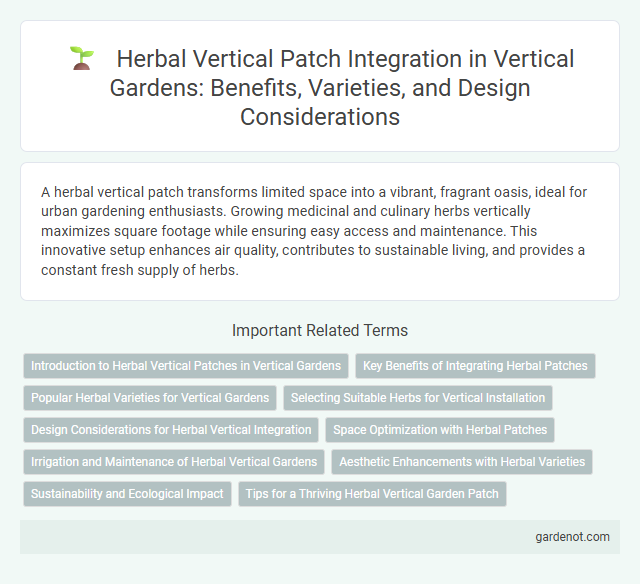 Herbal Vertical Patch Integration in Vertical Gardens: Benefits, Varieties, and Design Considerations

A herbal vertical patch transforms limited space into a vibrant, fragrant oasis, ideal for urban gardening enthusiasts. Growing medicinal and culinary herbs vertically maximizes square footage while ensuring easy access and maintenance. This innovative setup enhances air quality, contributes to sustainable living, and provides a constant fresh supply of herbs.

Important Related Terms

Introduction to Herbal Vertical Patches in Vertical Gardens
Key Benefits of Integrating Herbal Patches
Popular Herbal Varieties for Vertical Gardens
Selecting Suitable Herbs for Vertical Installation
Design Considerations for Herbal Vertical Integration
Space Optimization with Herbal Patches
Irrigation and Maintenance of Herbal Vertical Gardens
Aesthetic Enhancements with Herbal Varieties
Sustainability and Ecological Impact
Tips for a Thriving Herbal Vertical Garden Patch

gardenot.com